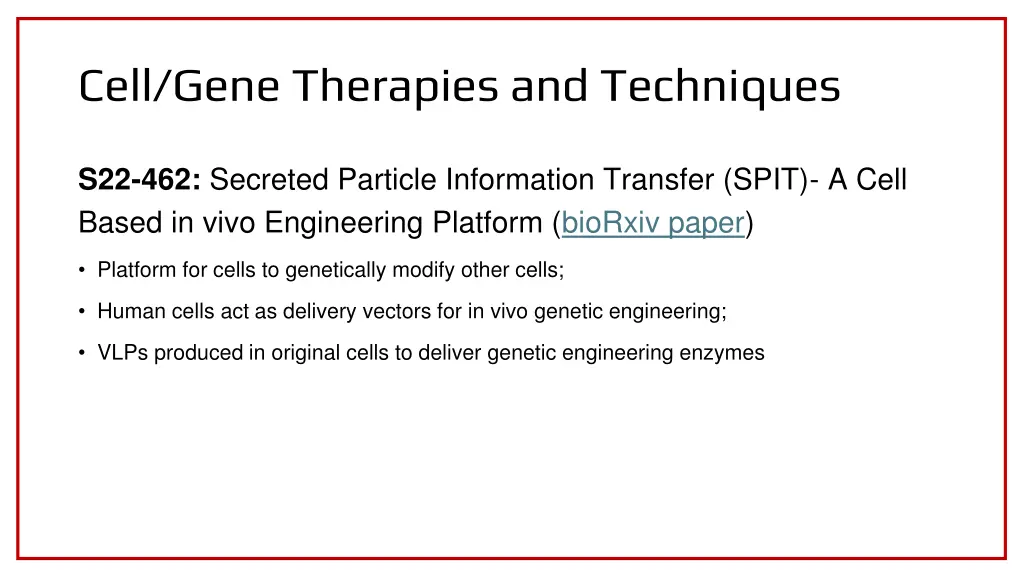 Cell/Gene Therapies and Techniques

S22-462: Secreted Particle Information Transfer (SPIT)- A Cell Based in vivo Engineering Platform (bioRxiv paper)

• Platform for cells to genetically modify other cells;

• Human cells act as delivery vectors for in vivo genetic engineering;

• VLPs produced in original cells to deliver genetic engineering enzymes